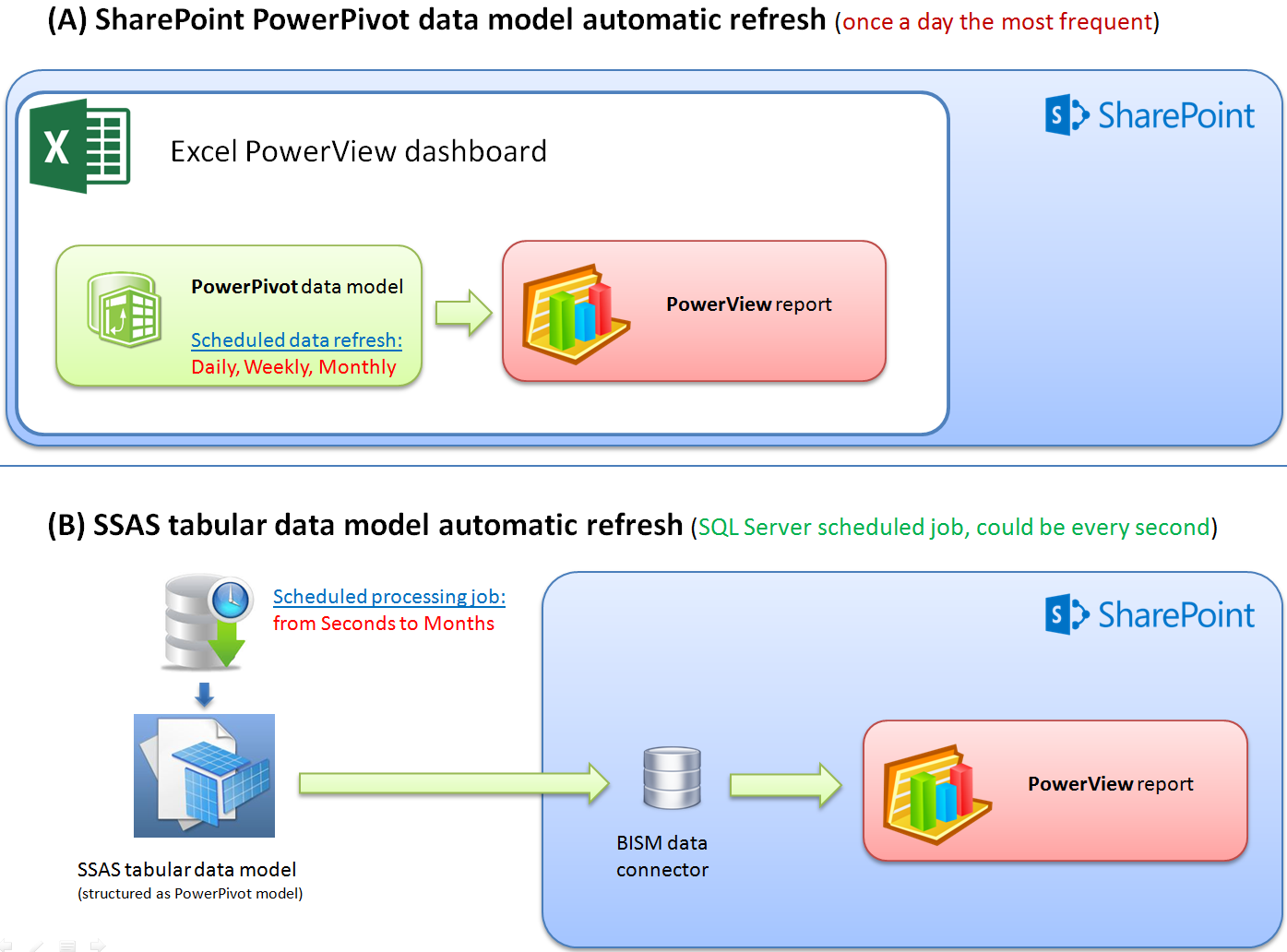 (A) SharePoint PowerPivot data model automatic refresh (once a day the most frequent)

SharePoint

Excel PowerView dashboard

PowerPivot data model

Scheduled data refresh:
Daily, Weekly, Monthly

PowerView report

(B) SSAS tabular data model automatic refresh (SQL Server scheduled job, could be every second)

Scheduled processing job:
from Seconds to Months

SharePoint

SSAS tabular data model
(structured as PowerPivot model)

BISM data connector

PowerView report